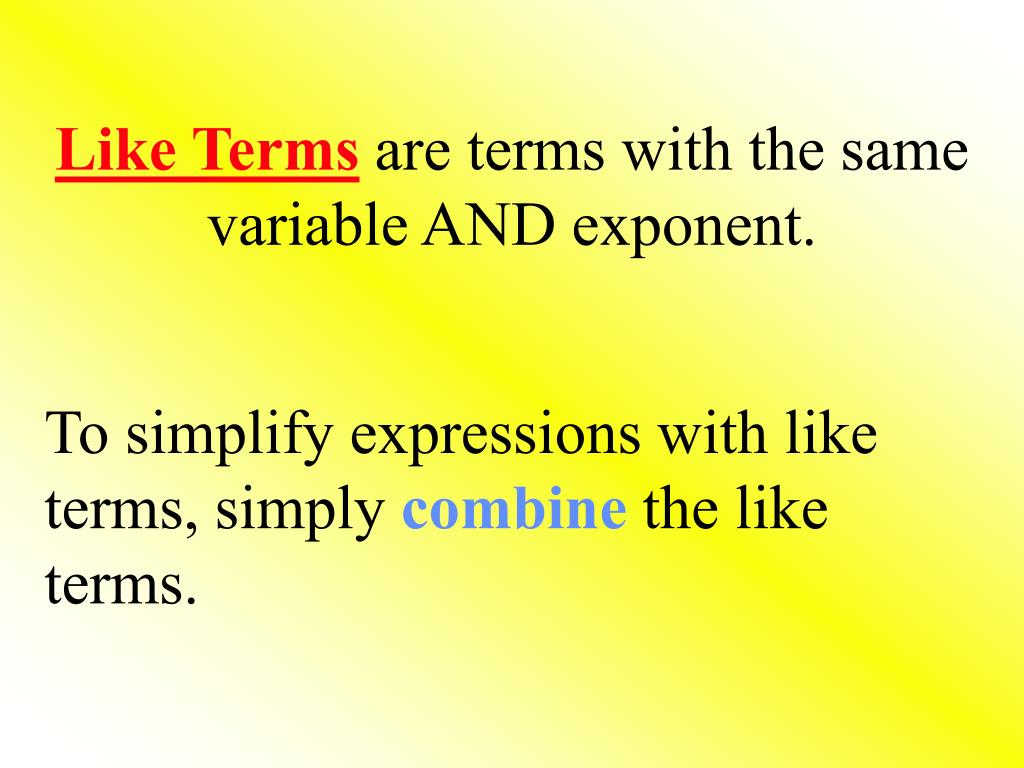 Like Terms are terms with the same variable AND exponent.

To simplify expressions with like terms, simply combine the like terms.